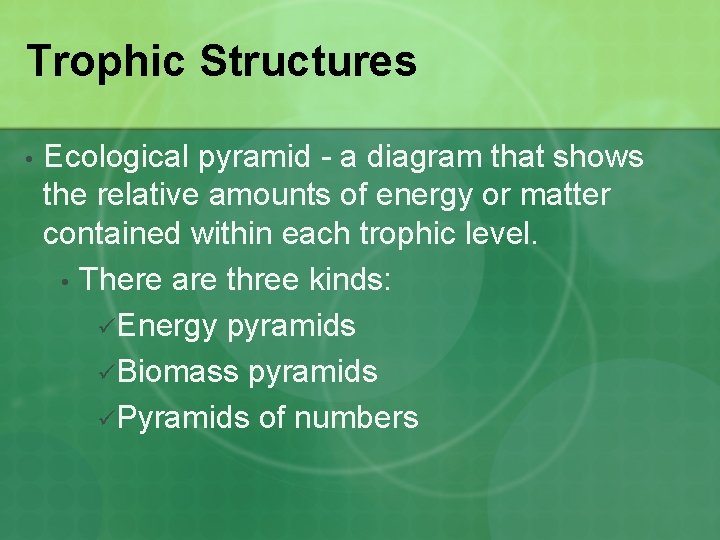 Trophic Structures

• Ecological pyramid - a diagram that shows the relative amounts of energy or matter contained within each trophic level.
  • There are three kinds:
    ✓Energy pyramids
    ✓Biomass pyramids
    ✓Pyramids of numbers